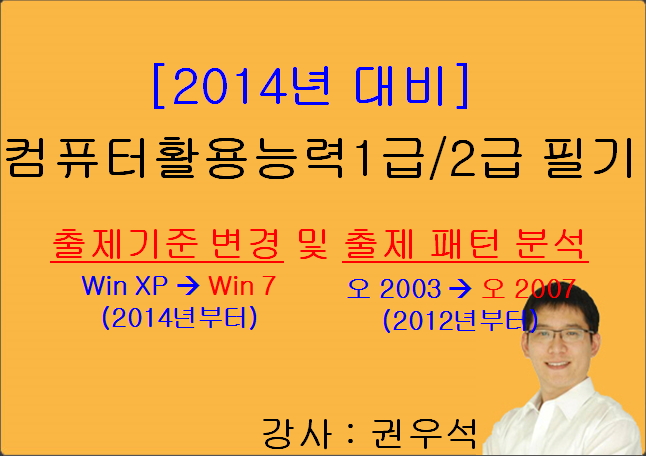 [2014년 대비]

컴퓨터활용능력1급/2급 필기

출제기준 변경 및 출제 패턴 분석

Win XP → Win 7
(2014년부터)

오 2003 → 오 2007
(2012년부터)

강사 : 권우석